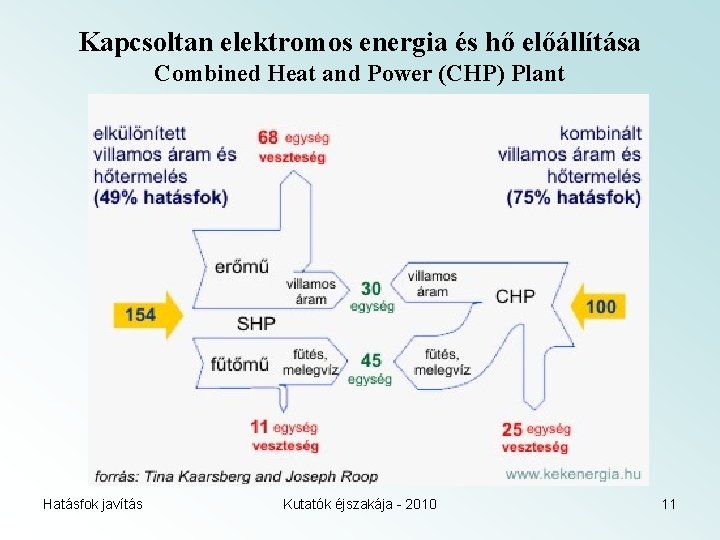 Kapcsoltan elektromos energia és hő előállítása
Combined Heat and Power (CHP) Plant

elkülönített villamos áram és hőtermelés (49% hatásfok)

68 egység veszteség

kombinált villamos áram és hőtermelés (75% hatásfok)

erőmű

villamos áram

30 egység

villamos áram

CHP

154

SHP

100

fűtőmű

fűtés, melegvíz

45 egység

fűtés, melegvíz

11 egység veszteség

25 egység veszteség

forrás: Tina Kaarsberg and Joseph Roop

www.kekenergia.hu

Hatásfok javítás

Kutatók éjszakája - 2010

11